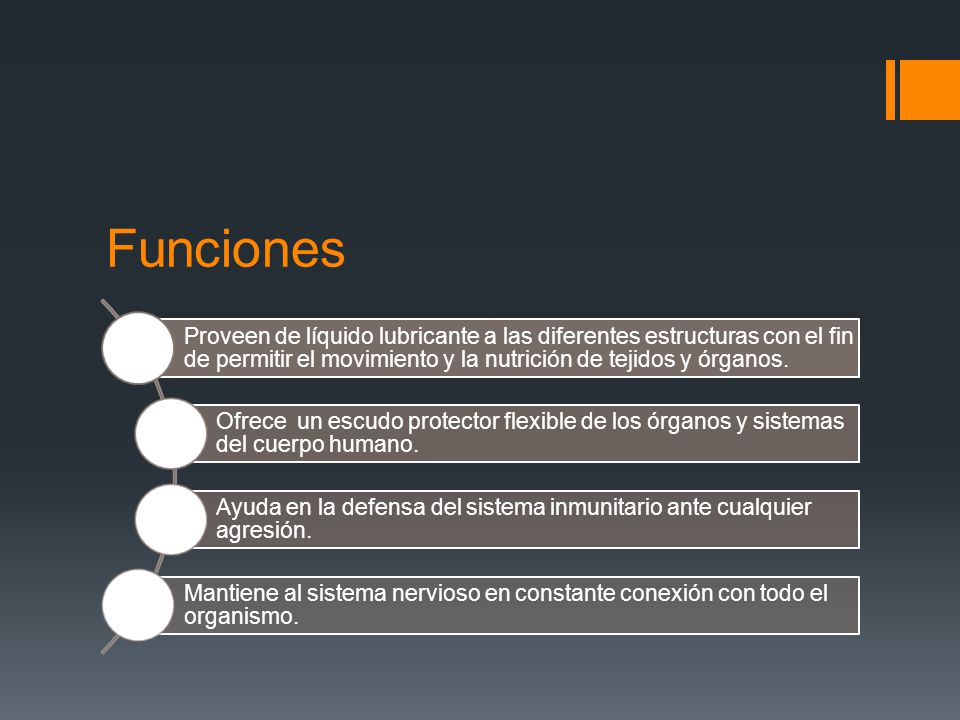 Funciones

Proveen de líquido lubricante a las diferentes estructuras con el fin de permitir el movimiento y la nutrición de tejidos y órganos.

Ofrece un escudo protector flexible de los órganos y sistemas del cuerpo humano.

Ayuda en la defensa del sistema inmunitario ante cualquier agresión.

Mantiene al sistema nervioso en constante conexión con todo el organismo.